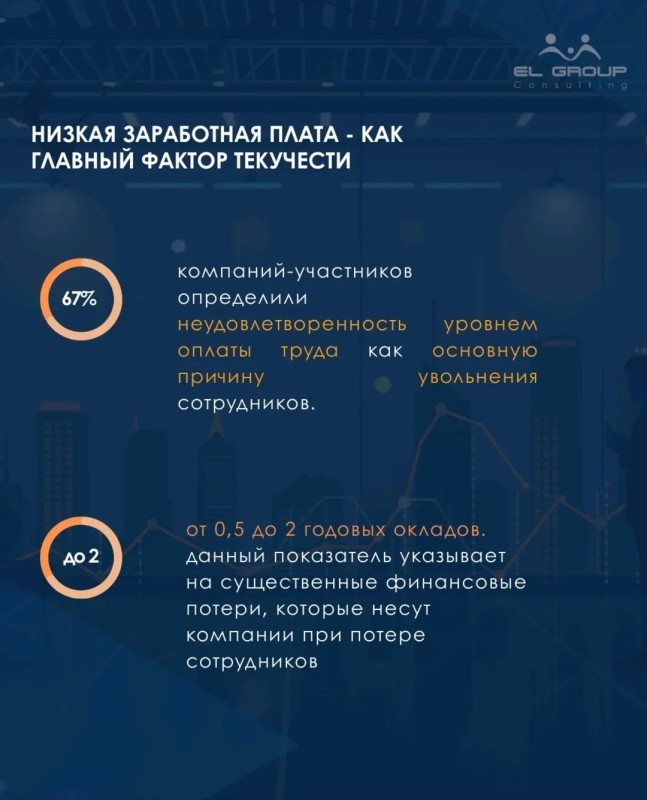 EL GROUP
Consulting

НИЗКАЯ ЗАРАБОТНАЯ ПЛАТА - КАК ГЛАВНЫЙ ФАКТОР ТЕКУЧЕСТИ

67%

компаний-участников определили неудовлетворенность уровнем оплаты труда как основную причину увольнения сотрудников.

до 2

от 0,5 до 2 годовых окладов. данный показатель указывает на существенные финансовые потери, которые несут компании при потере сотрудников